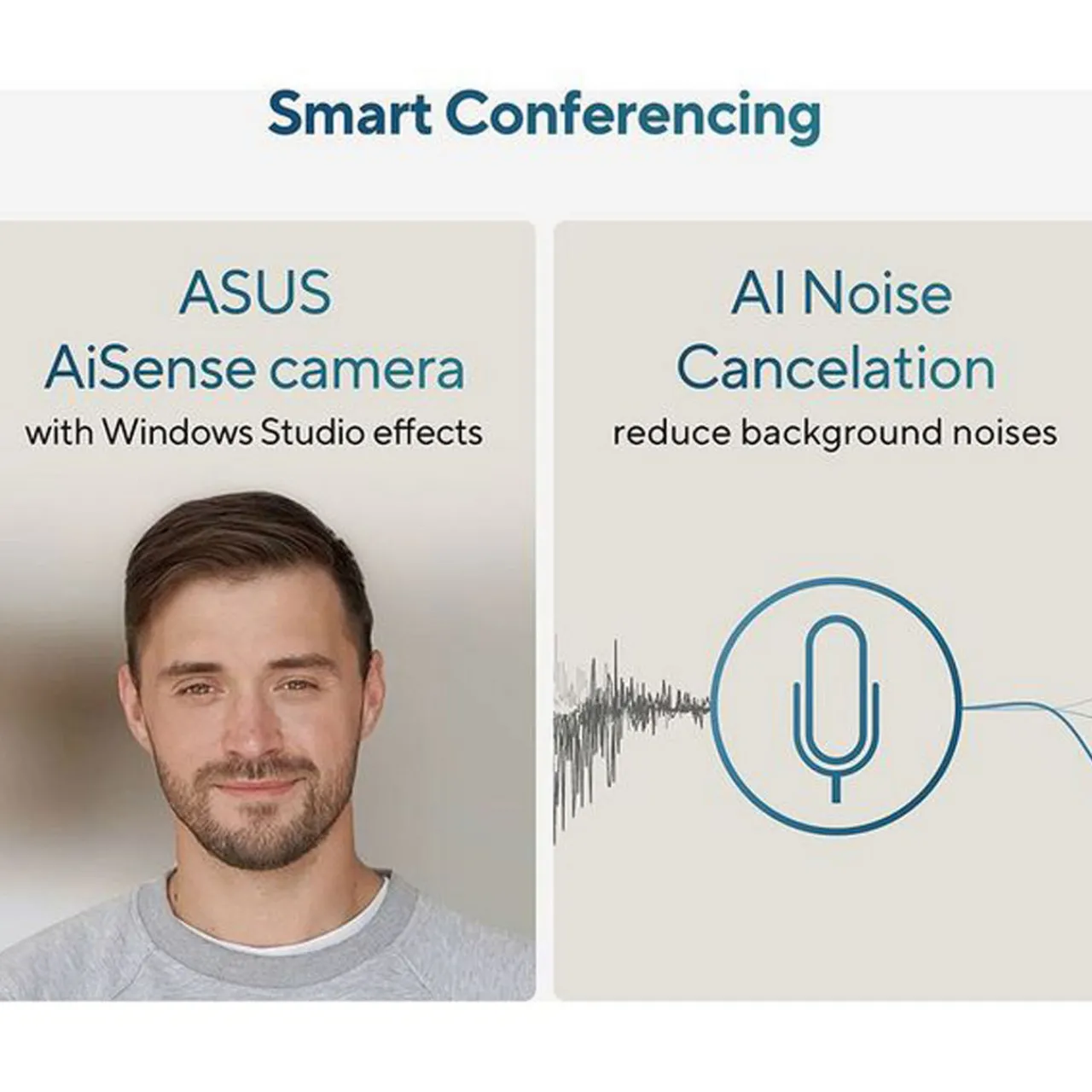 Smart Conferencing

ASUS
AiSense camera
with Windows Studio effects

AI Noise
Cancelation
reduce background noises